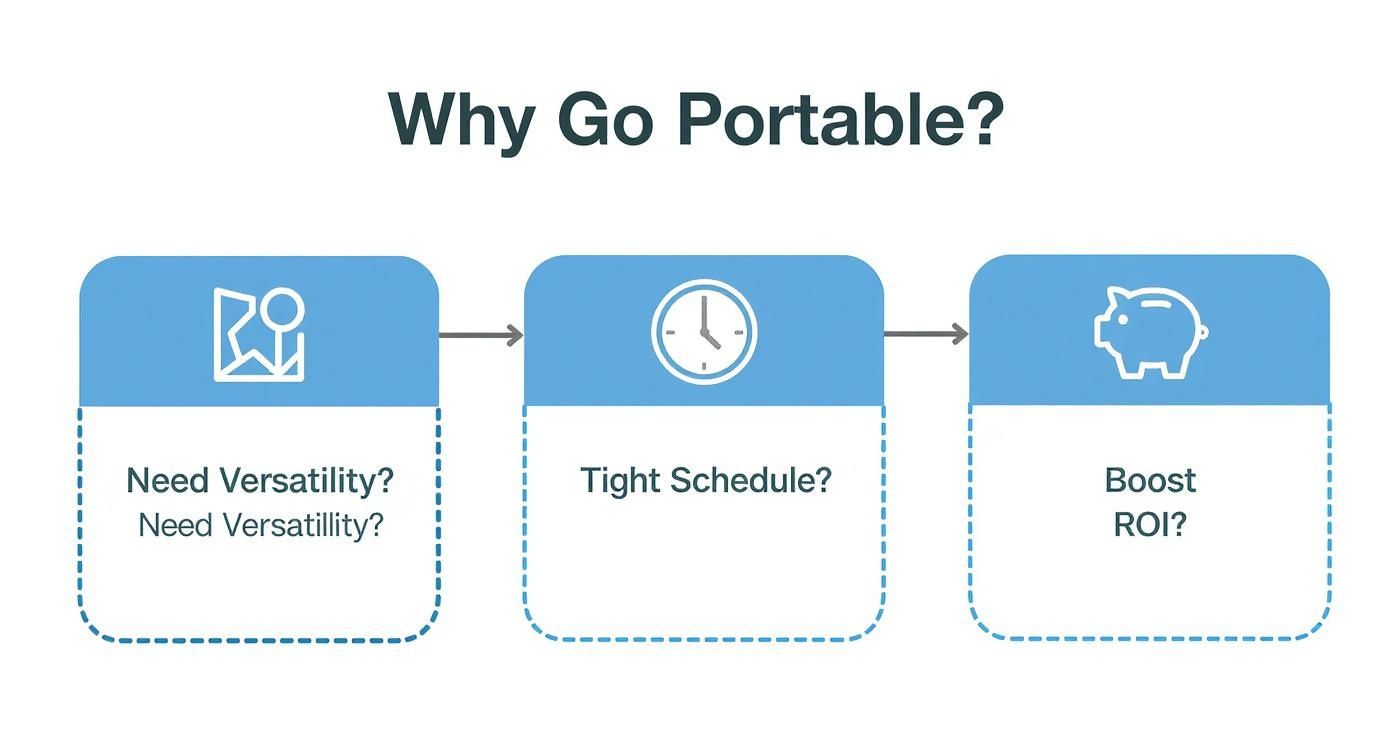 Why Go Portable?

Need Versatility?
Need Versatillity?

Tight Schedule?

Boost
ROI?